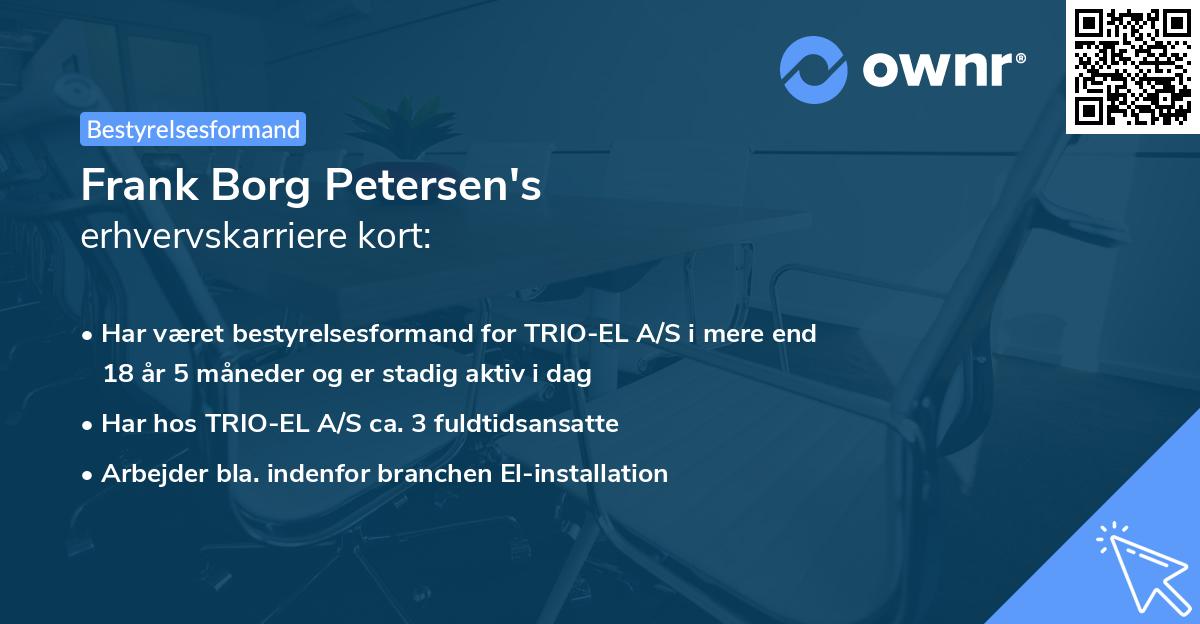 ownr®

Bestyrelsesformand

Frank Borg Petersen's
erhvervskarriere kort:

• Har været bestyrelsesformand for TRIO-EL A/S i mere end 18 år 5 måneder og er stadig aktiv i dag

• Har hos TRIO-EL A/S ca. 3 fuldtidsansatte

• Arbejder bla. indenfor branchen El-installation